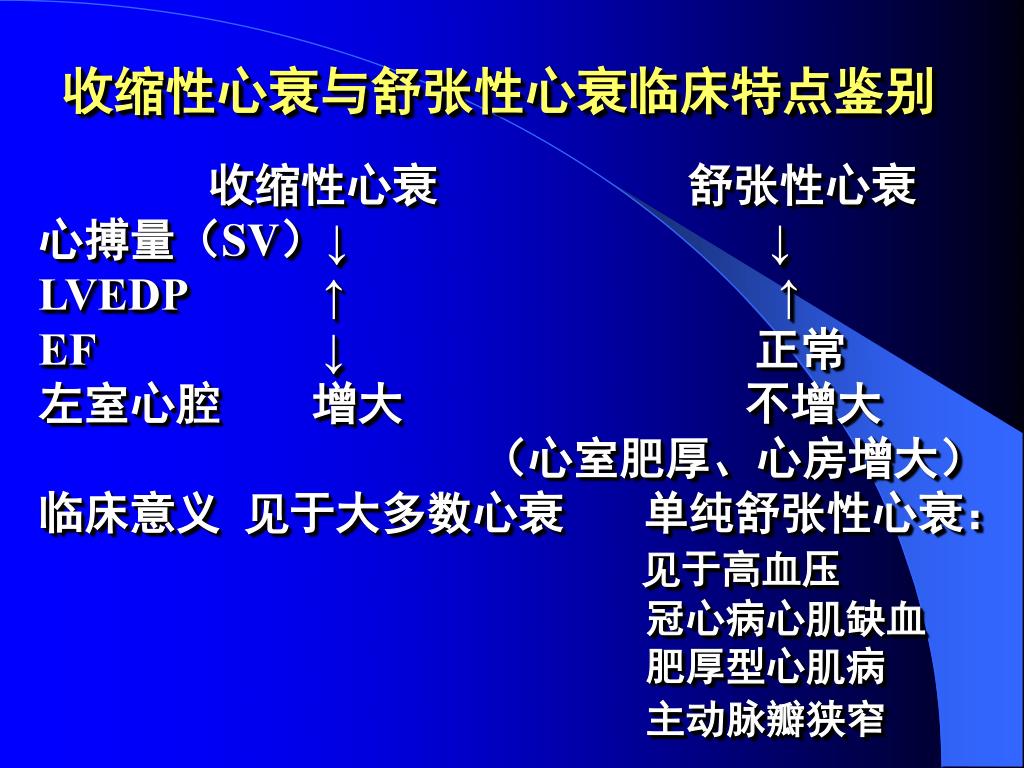 收缩性心衰与舒张性心衰临床特点鉴别

| | 收缩性心衰 | 舒张性心衰 |
|---|---|---|
| 心搏量（SV） | ↓ | ↓ |
| LVEDP | ↑ | ↑ |
| EF | ↓ | 正常 |
| 左室心腔 | 增大 | 不增大（心室肥厚、心房增大） |
| 临床意义 | 见于大多数心衰 | 单纯舒张性心衰：见于高血压 冠心病心肌缺血 肥厚型心肌病 主动脉瓣狭窄 |